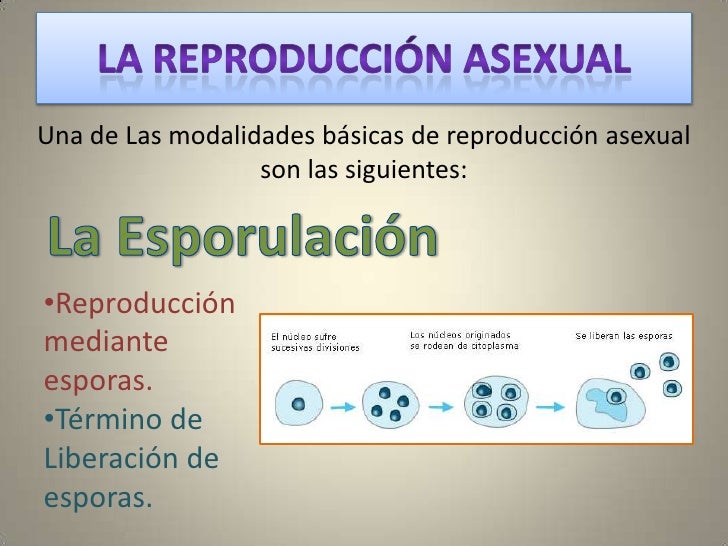 LA REPRODUCCIÓN ASEXUAL

Una de Las modalidades básicas de reproducción asexual son las siguientes:

La Esporulación

•Reproducción mediante esporas.

•Término de Liberación de esporas.

El núcleo sufre sucesivas divisiones

Los núcleos originados se rodean de citoplasma

Se liberan las esporas